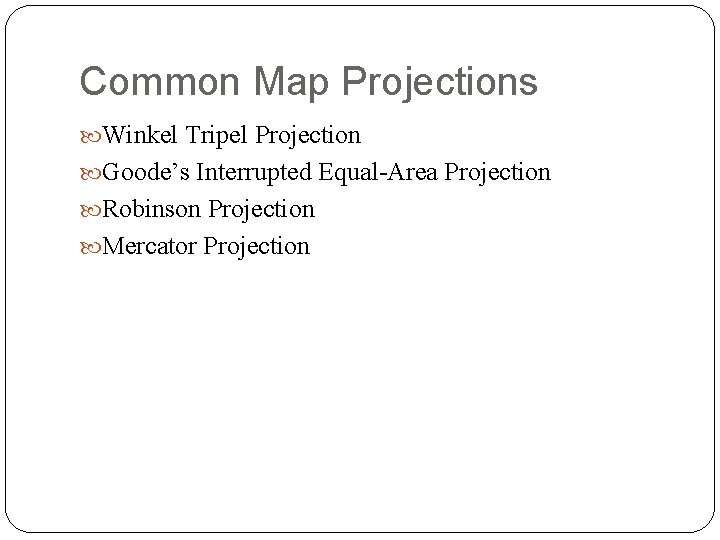 Common Map Projections

Winkel Tripel Projection
Goode’s Interrupted Equal-Area Projection
Robinson Projection
Mercator Projection